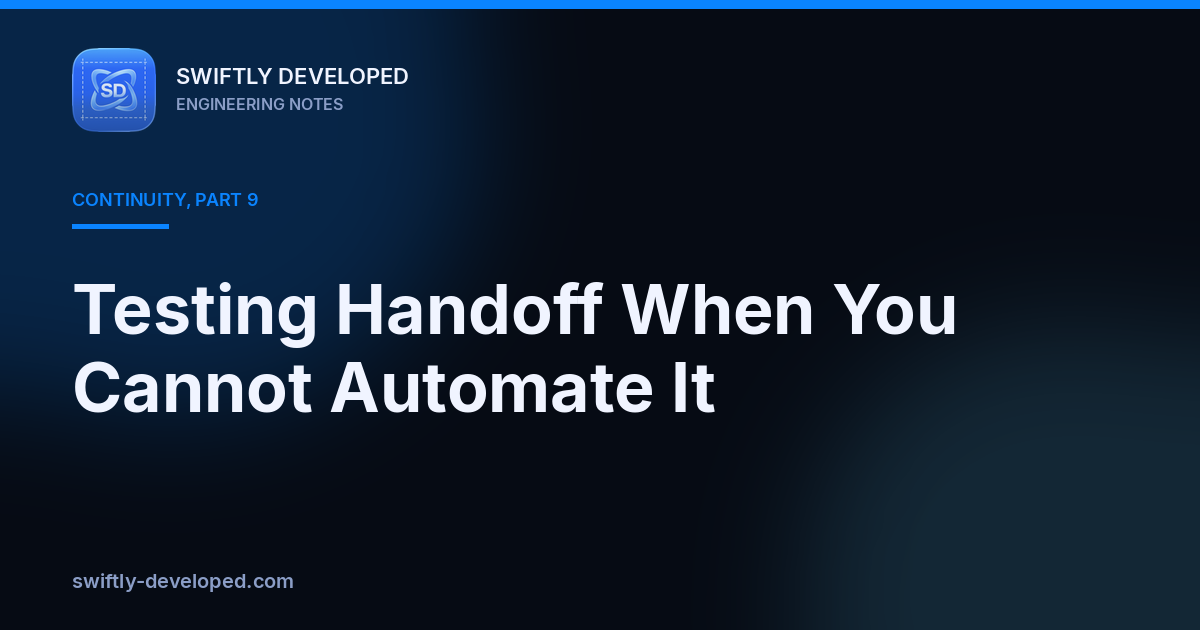 SD

SWIFTLY DEVELOPED
ENGINEERING NOTES

CONTINUITY, PART 9

Testing Handoff When You Cannot Automate It

swiftly-developed.com